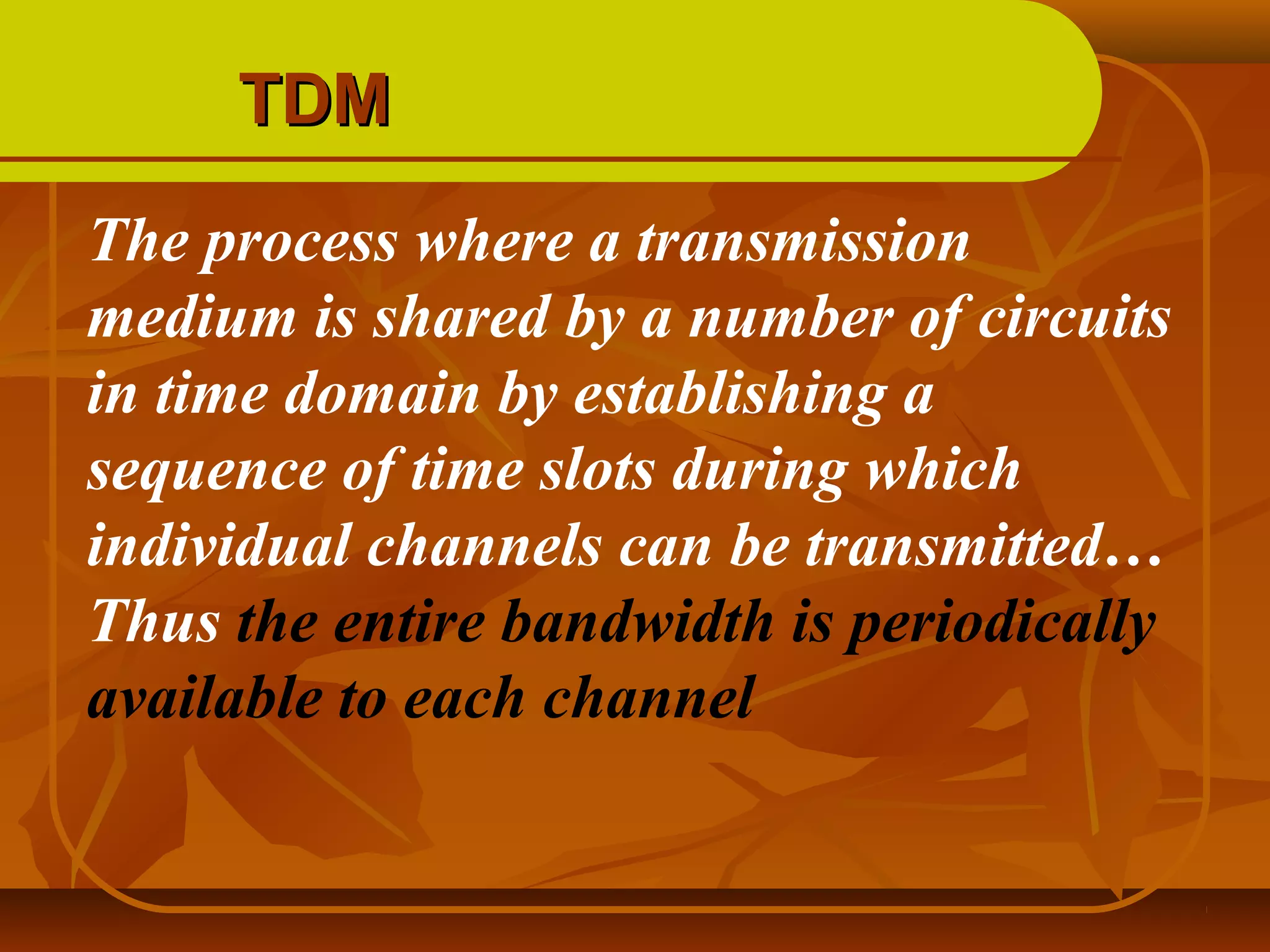 TDM

The process where a transmission medium is shared by a number of circuits in time domain by establishing a sequence of time slots during which individual channels can be transmitted… Thus the entire bandwidth is periodically available to each channel